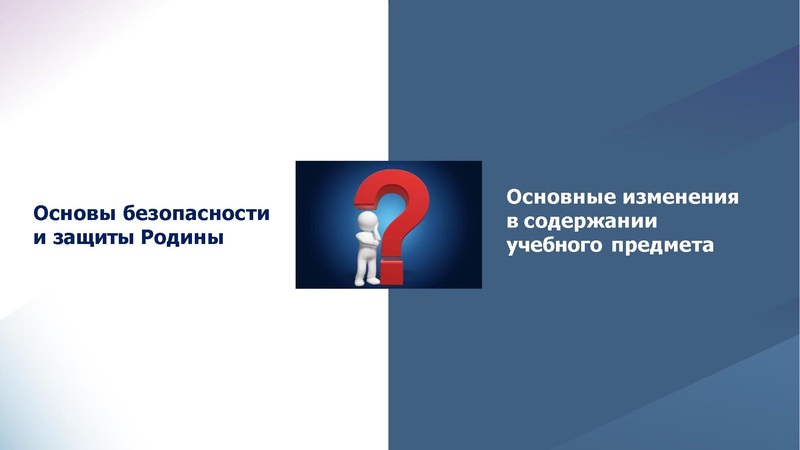 Основы безопасности и защиты Родины

Основные изменения в содержании учебного предмета